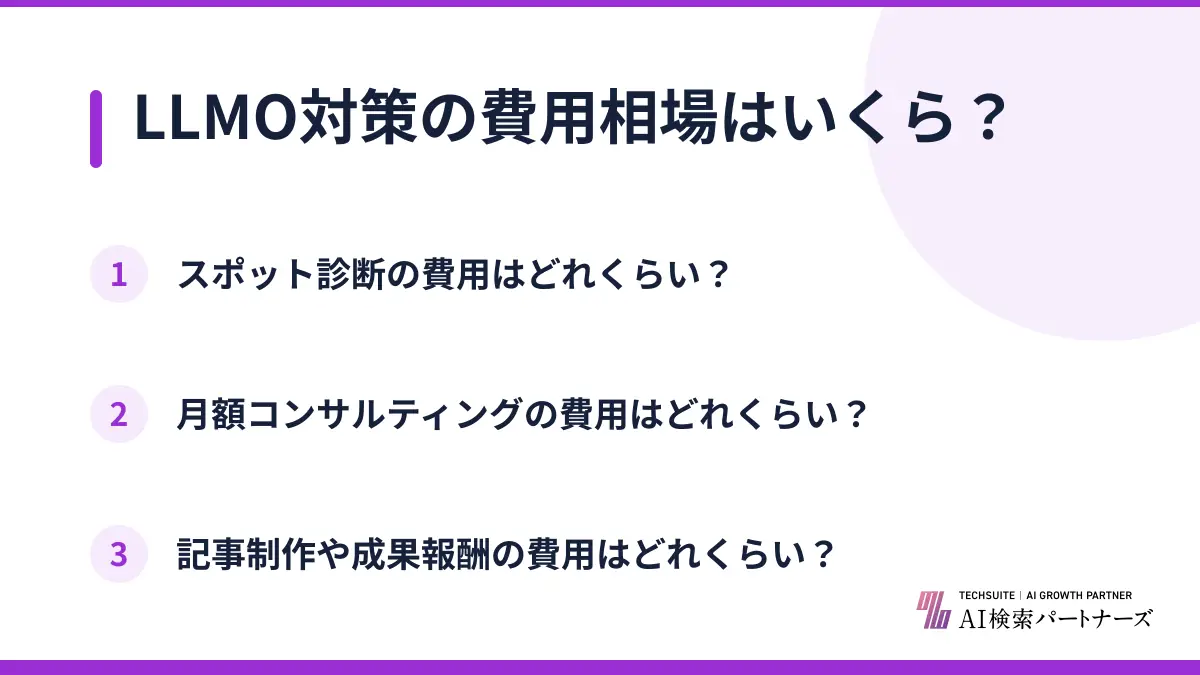 LLMO対策の費用相場はいくら？

1 スポット診断の費用はどれくらい？

2 月額コンサルティングの費用はどれくらい？

3 記事制作や成果報酬の費用はどれくらい？

TECHSUITE | AI GROWTH PARTNER
AI検索パートナーズ